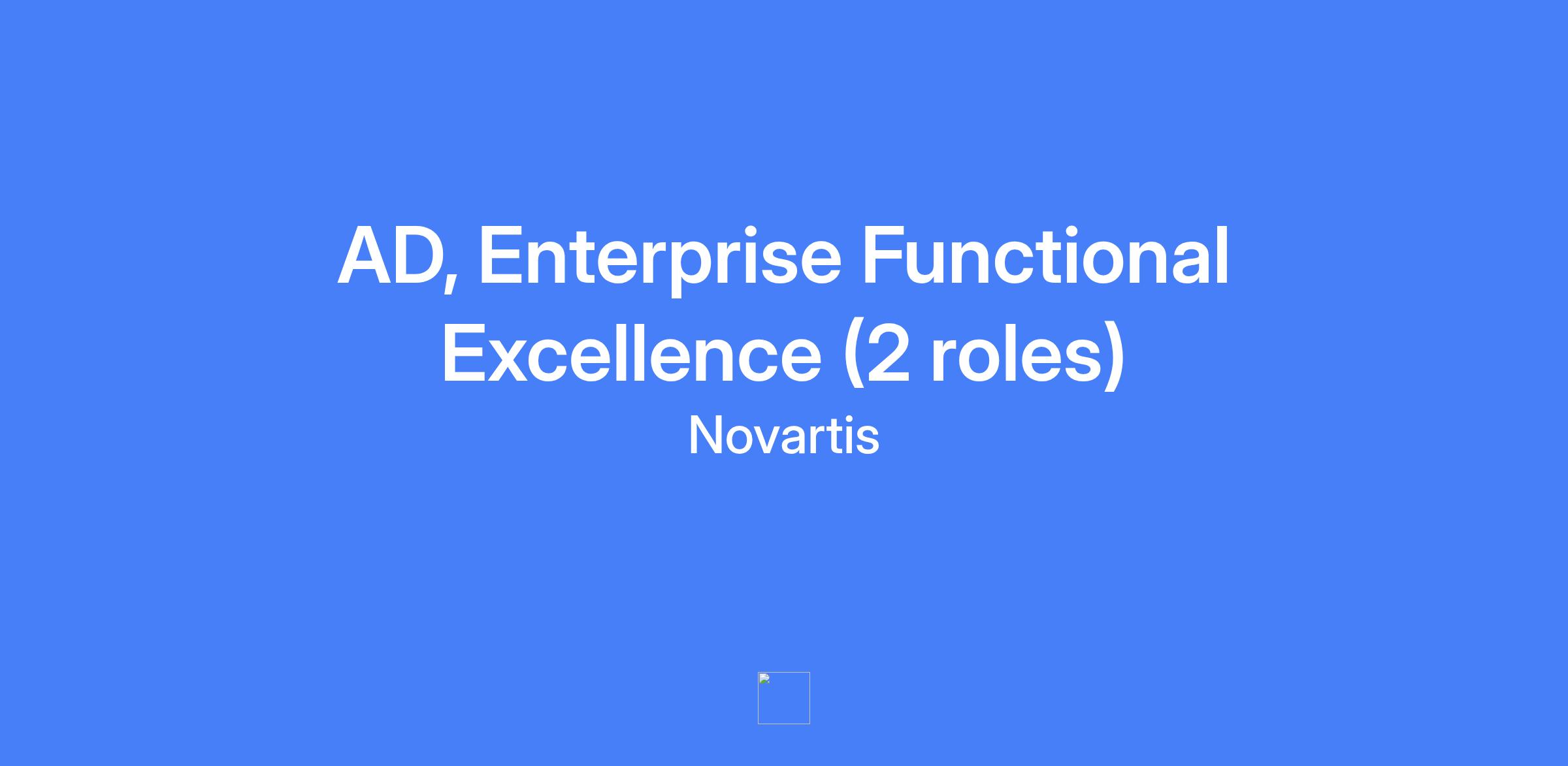 AD, Enterprise Functional Excellence (2 roles)

Novartis